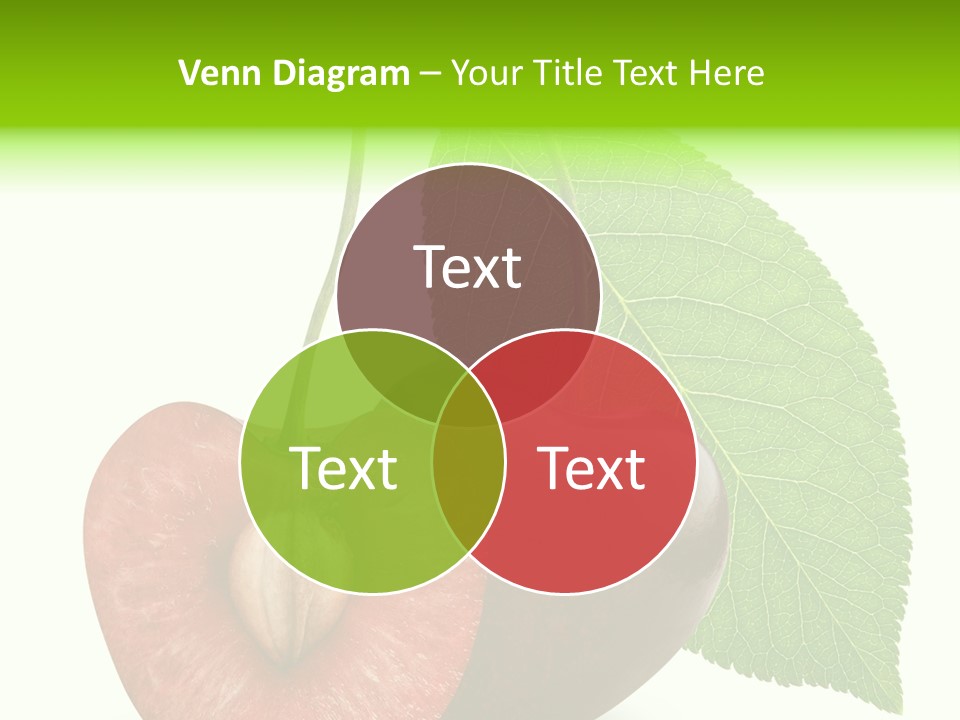 Venn Diagram – Your Title Text Here

Text

Text

Text